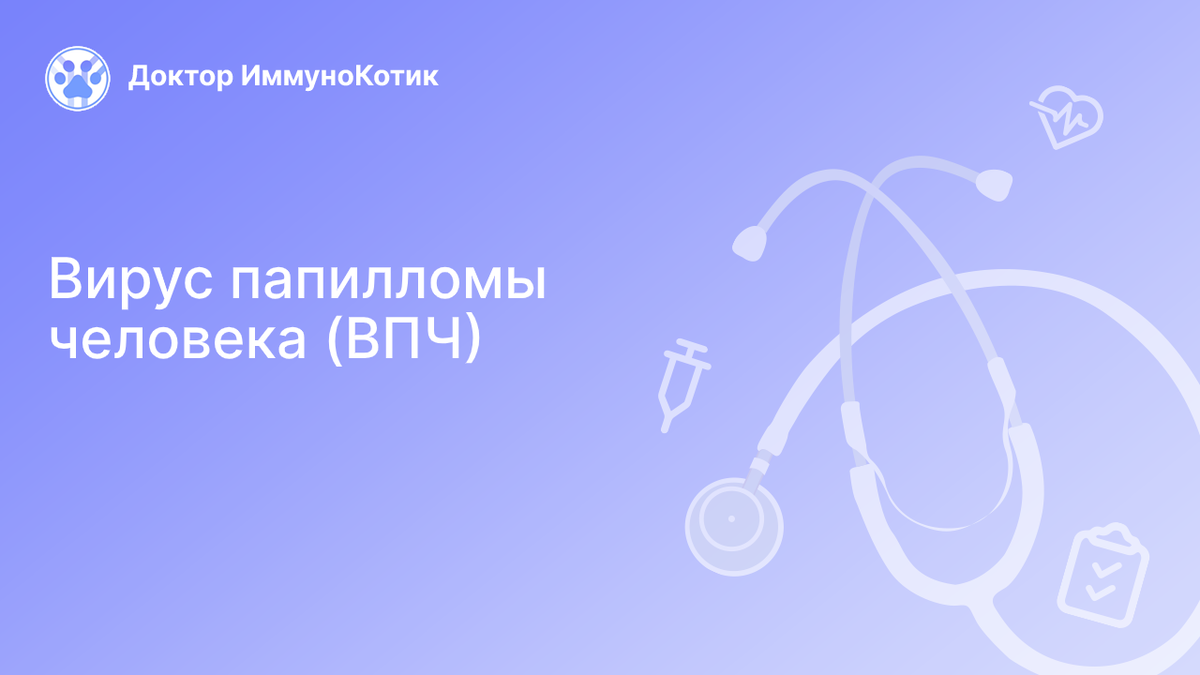 Доктор ИммуноКотик

Вирус папилломы человека (ВПЧ)